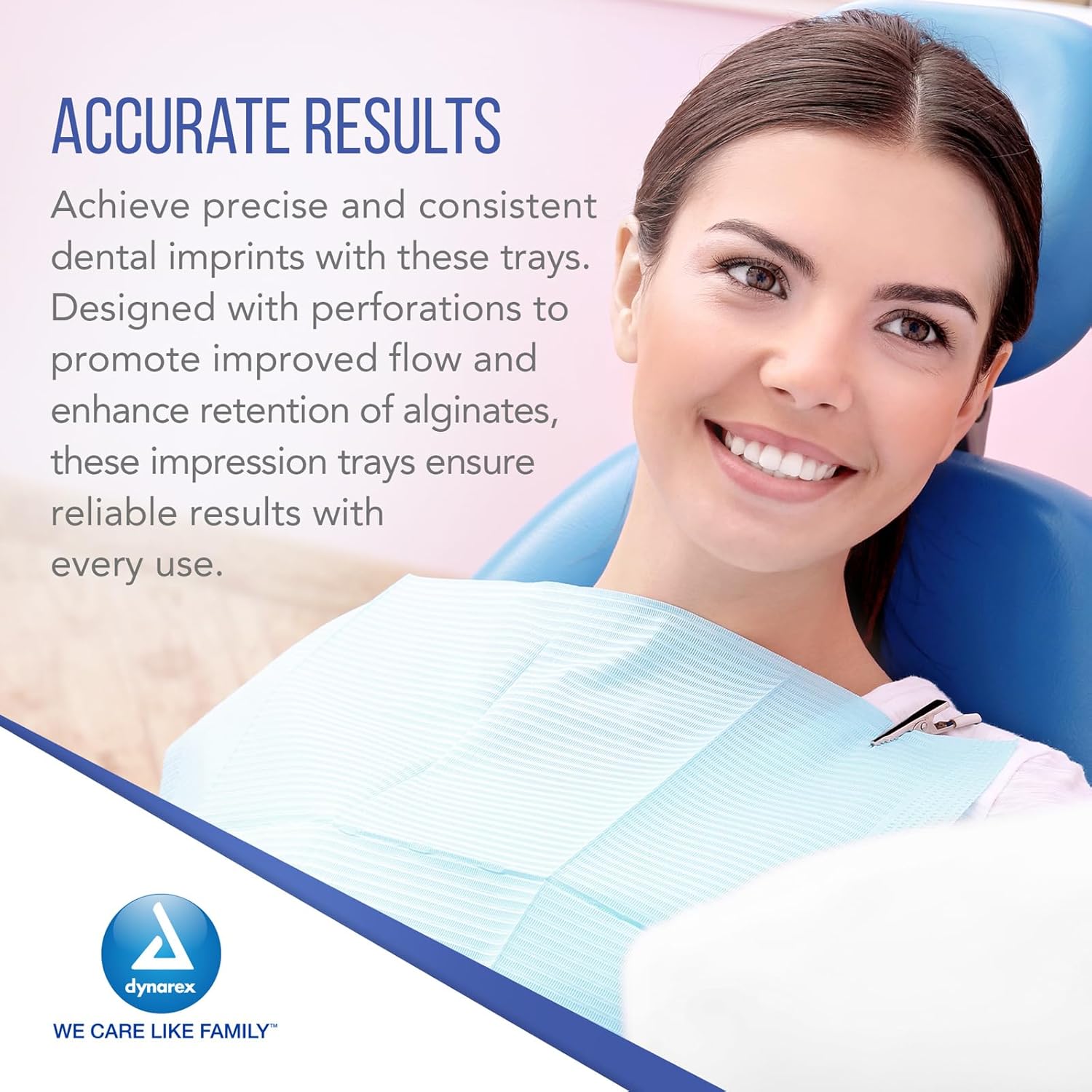 ACCURATE RESULTS

Achieve precise and consistent dental imprints with these trays. Designed with perforations to promote improved flow and enhance retention of alginates, these impression trays ensure reliable results with every use.

dynarex

WE CARE LIKE FAMILY™